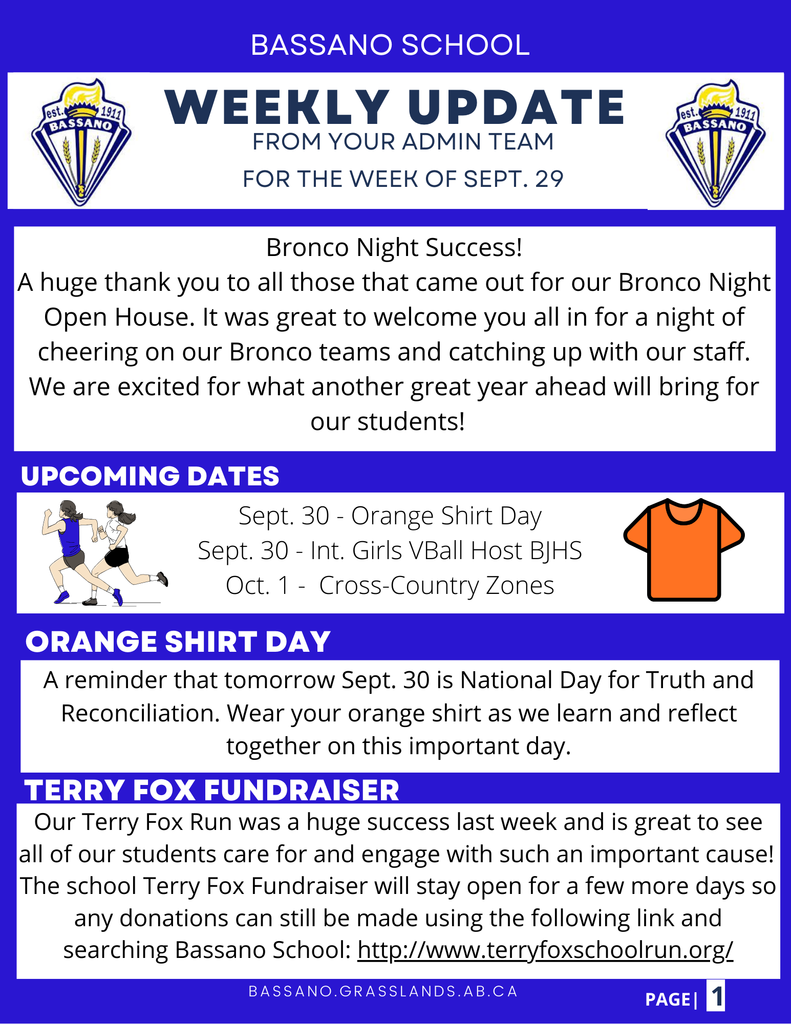 BASSANO SCHOOL

est. 1911 BASSANO

WEEKLY UPDATE

FROM YOUR ADMIN TEAM

FOR THE WEEK OF SEPT. 29

est. 1911 BASSANO

Bronco Night Success!
A huge thank you to all those that came out for our Bronco Night Open House. It was great to welcome you all in for a night of cheering on our Bronco teams and catching up with our staff. We are excited for what another great year ahead will bring for our students!

UPCOMING DATES

Sept. 30 - Orange Shirt Day
Sept. 30 - Int. Girls VBall Host BJHS
Oct. 1 - Cross-Country Zones

ORANGE SHIRT DAY

A reminder that tomorrow Sept. 30 is National Day for Truth and Reconciliation. Wear your orange shirt as we learn and reflect together on this important day.

TERRY FOX FUNDRAISER

Our Terry Fox Run was a huge success last week and is great to see all of our students care for and engage with such an important cause! The school Terry Fox Fundraiser will stay open for a few more days so any donations can still be made using the following link and searching Bassano School: http://www.terryfoxschoolrun.org/

BASSANO.GRASSLANDS.AB.CA

PAGE| 1